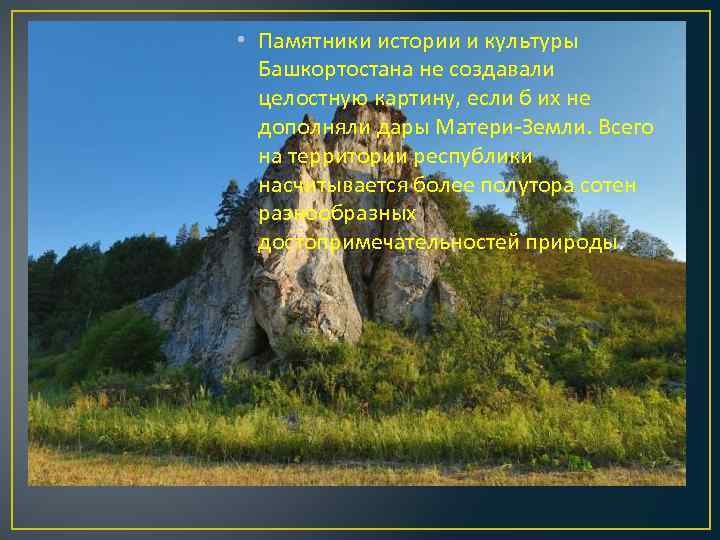 • Памятники истории и культуры Башкортостана не создавали целостную картину, если б их не дополняли дары Матери-Земли. Всего на территории республики насчитывается более полутора сотен разнообразных достопримечательностей природы.